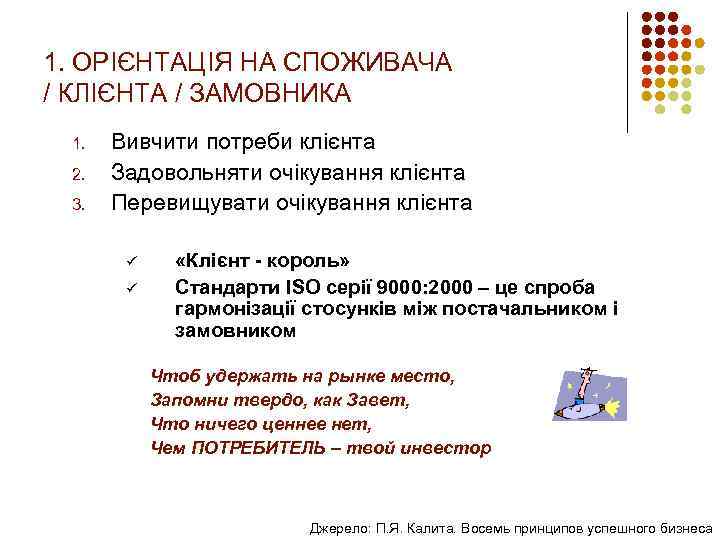 1. ОРІЄНТАЦІЯ НА СПОЖИВАЧА / КЛІЄНТА / ЗАМОВНИКА

1. Вивчити потреби клієнта
2. Задовольняти очікування клієнта
3. Перевищувати очікування клієнта

✓ «Клієнт - король»
✓ Стандарти ISO серії 9000:2000 – це спроба гармонізації стосунків між постачальником і замовником

Чтоб удержать на рынке место,
Запомни твердо, как Завет,
Что ничего ценнее нет,
Чем ПОТРЕБИТЕЛЬ – твой инвестор

Джерело: П.Я. Калита. Восемь принципов успешного бизнеса